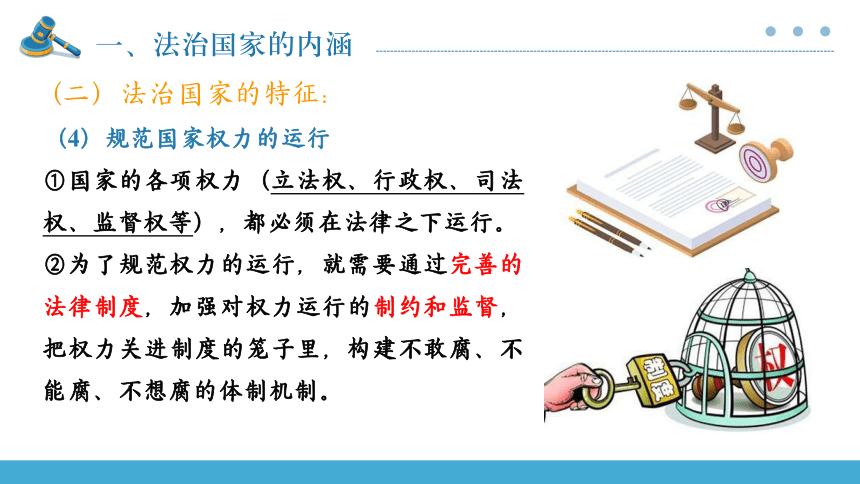 一、法治国家的内涵

（二）法治国家的特征：

（4）规范国家权力的运行

①国家的各项权力（立法权、行政权、司法权、监督权等），都必须在法律之下运行。

②为了规范权力的运行，就需要通过完善的法律制度，加强对权力运行的制约和监督，把权力关进制度的笼子里，构建不敢腐、不能腐、不想腐的体制机制。

制度

权